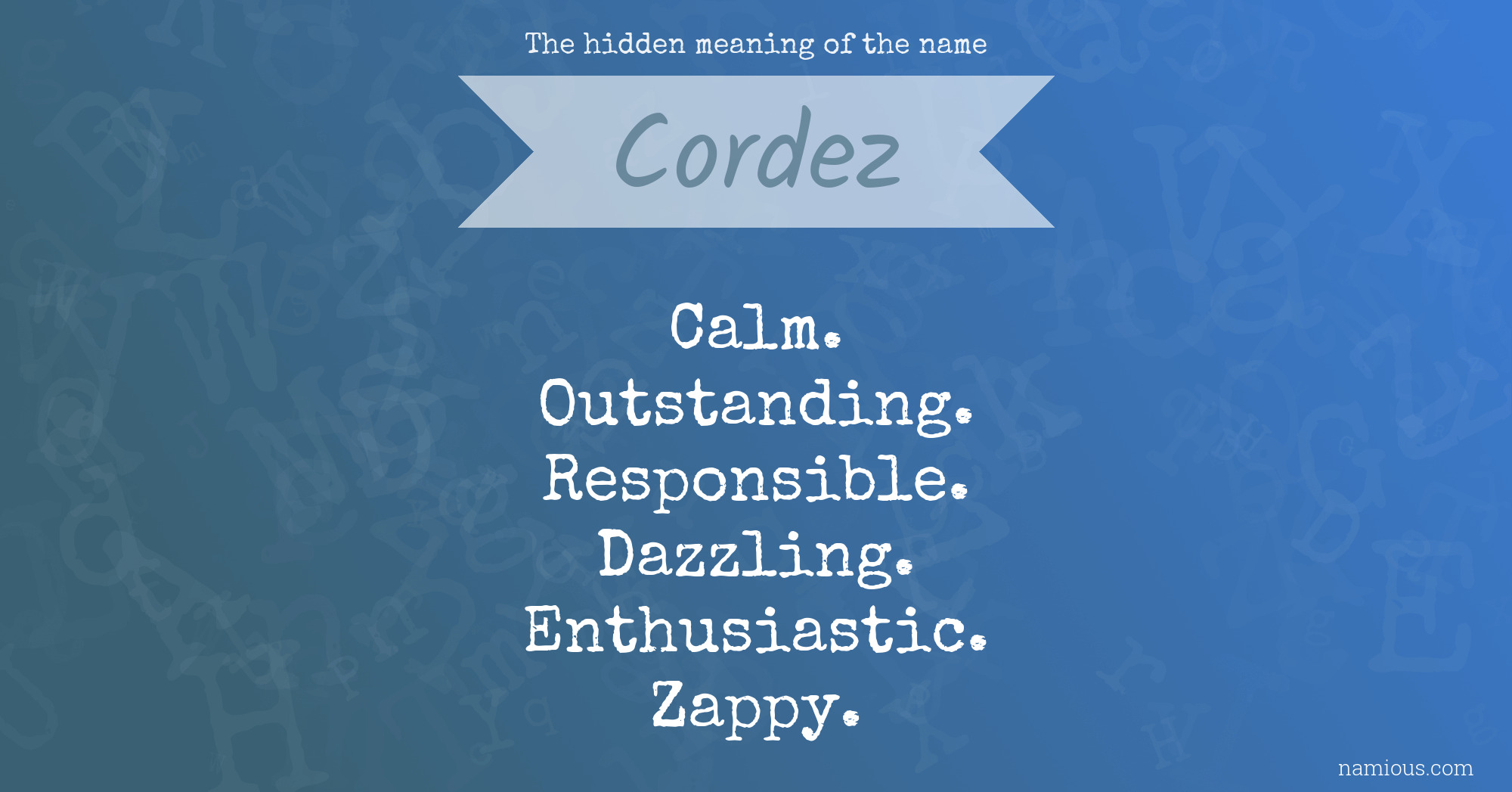 The hidden meaning of the name

Cordez

Calm.
Outstanding.
Responsible.
Dazzling.
Enthusiastic.
Zappy.

namious.com